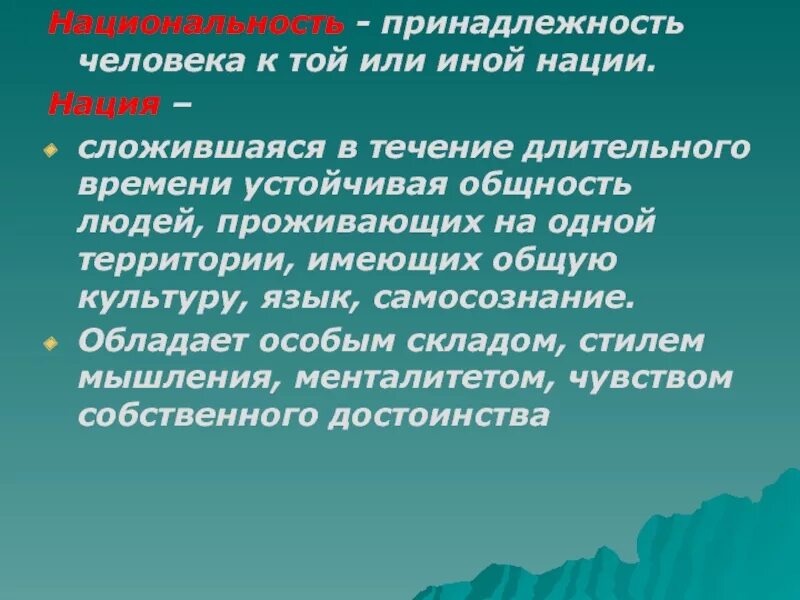 Национальность - принадлежность человека к той или иной нации.

Нация –

сложившаяся в течение длительного времени устойчивая общность людей, проживающих на одной территории, имеющих общую культуру, язык, самосознание.

Обладает особым складом, стилем мышления, менталитетом, чувством собственного достоинства